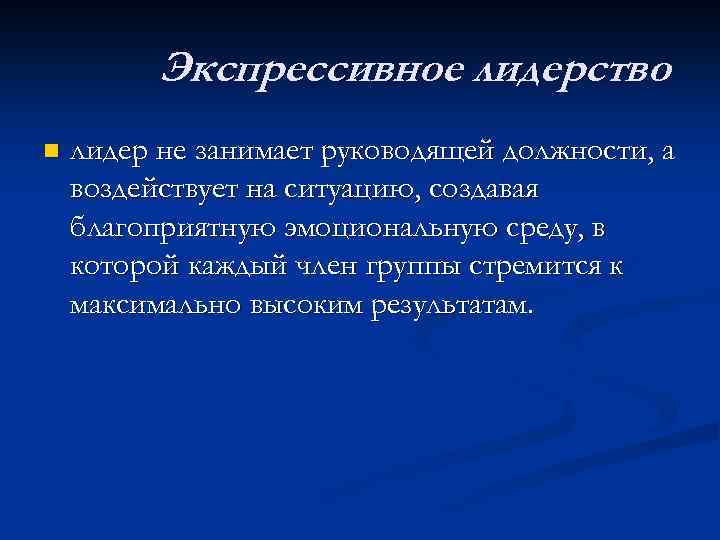 Экспрессивное лидерство

лидер не занимает руководящей должности, а воздействует на ситуацию, создавая благоприятную эмоциональную среду, в которой каждый член группы стремится к максимально высоким результатам.